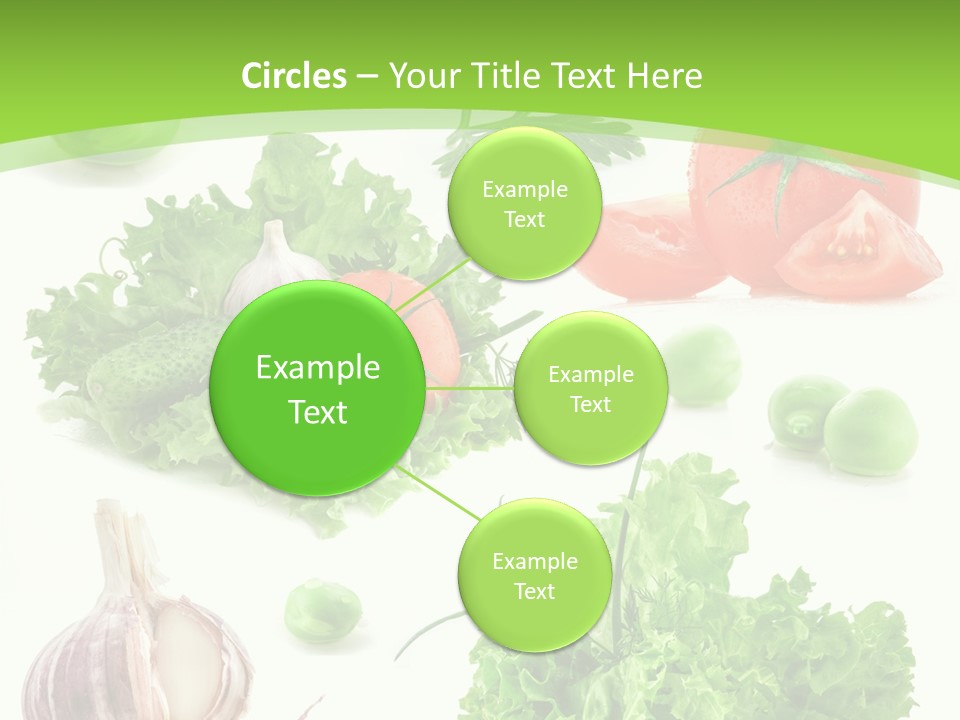 Circles – Your Title Text Here

Example Text

Example Text

Example Text

Example Text